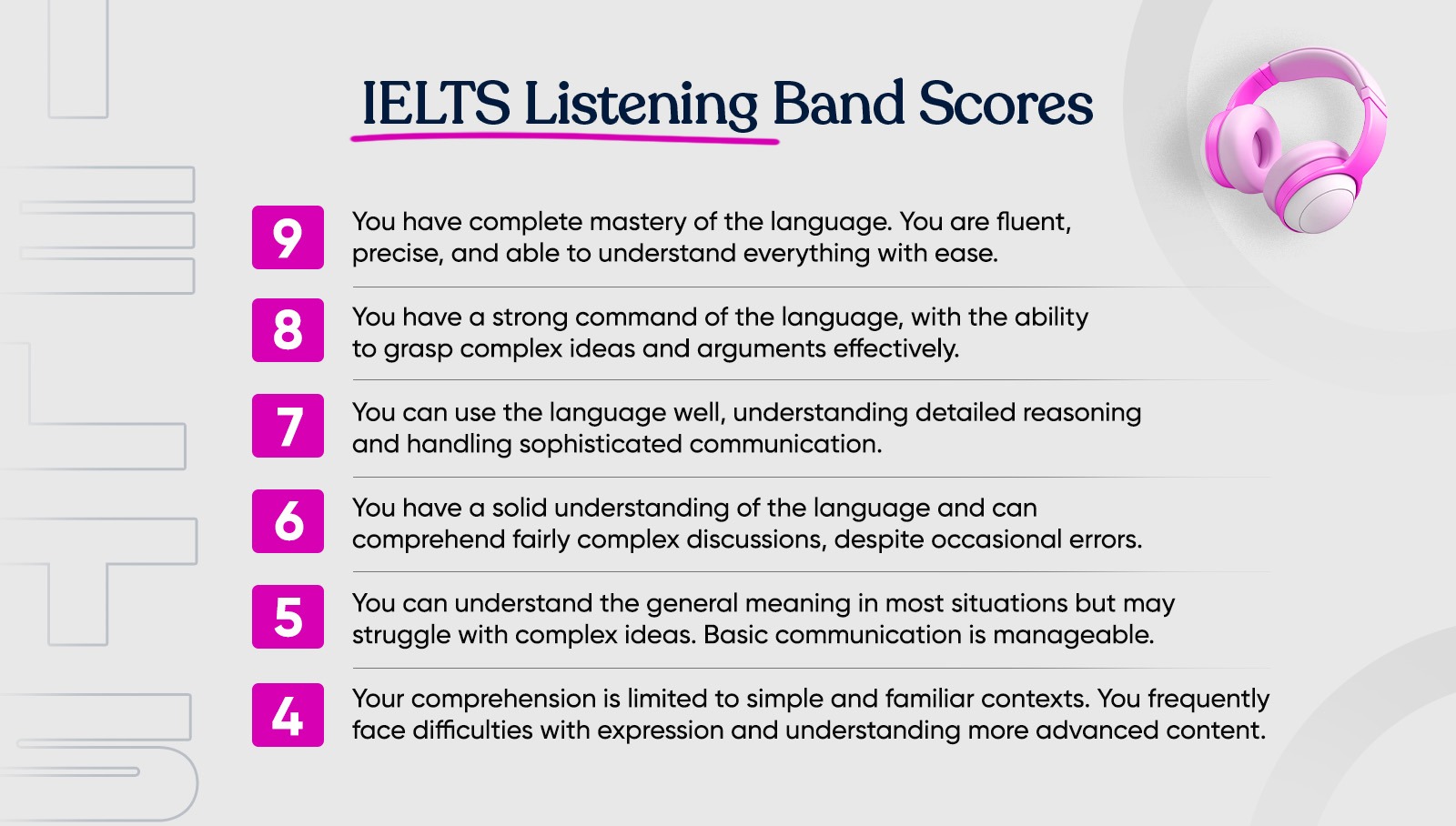 IELTS Listening Band Scores

9 You have complete mastery of the language. You are fluent, precise, and able to understand everything with ease.

8 You have a strong command of the language, with the ability to grasp complex ideas and arguments effectively.

7 You can use the language well, understanding detailed reasoning and handling sophisticated communication.

6 You have a solid understanding of the language and can comprehend fairly complex discussions, despite occasional errors.

5 You can understand the general meaning in most situations but may struggle with complex ideas. Basic communication is manageable.

4 Your comprehension is limited to simple and familiar contexts. You frequently face difficulties with expression and understanding more advanced content.